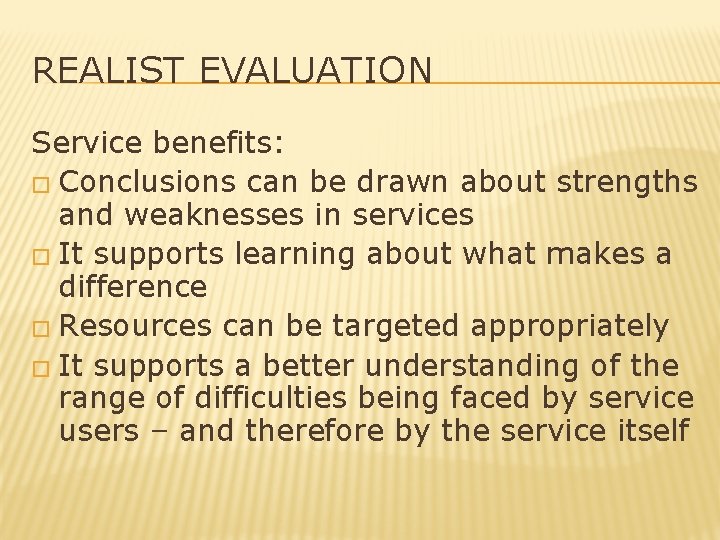 REALIST EVALUATION

Service benefits:

□ Conclusions can be drawn about strengths and weaknesses in services

□ It supports learning about what makes a difference

□ Resources can be targeted appropriately

□ It supports a better understanding of the range of difficulties being faced by service users – and therefore by the service itself